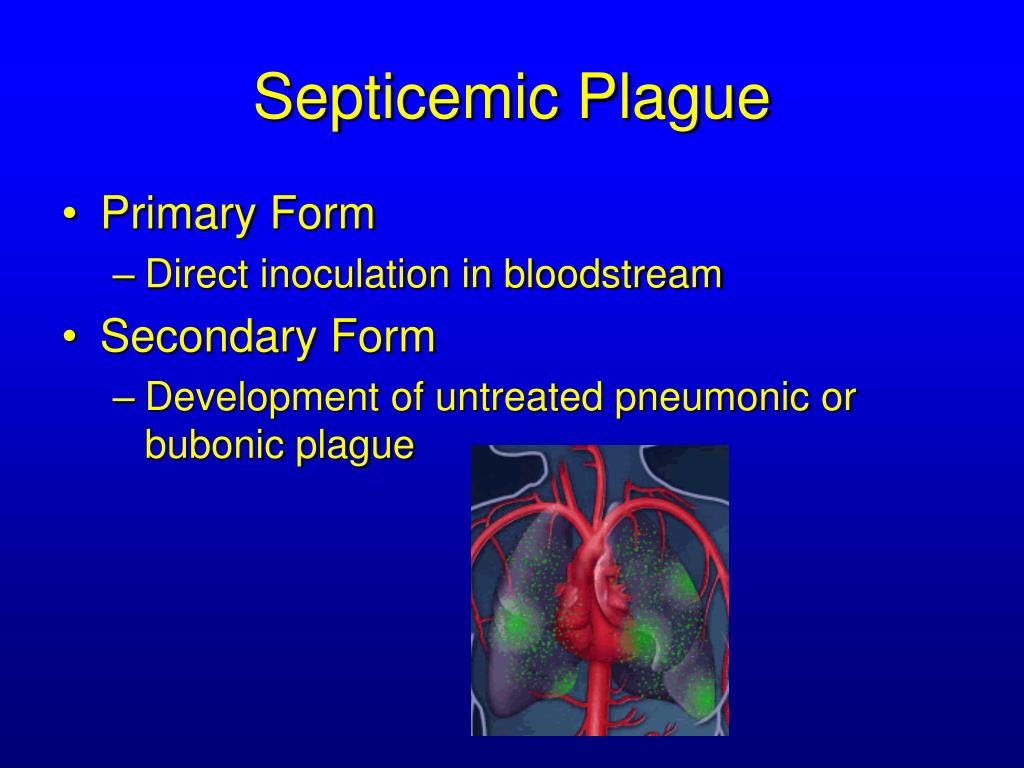 Septicemic Plague

• Primary Form
– Direct inoculation in bloodstream
• Secondary Form
– Development of untreated pneumonic or bubonic plague